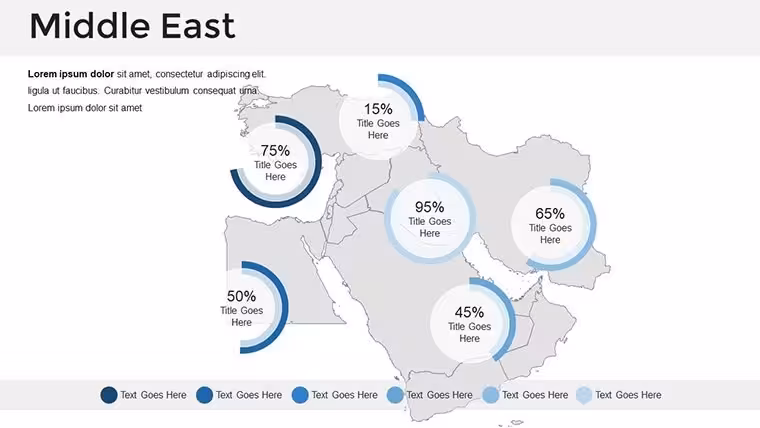 Middle East

**Lorem ipsum dolor** sit amet, consectetur adipiscing elit. ligula ut faucibus. Curabitur vestibulum consequat urna. Lorem ipsum dolor sit amet

15%
Title Goes Here

75%
Title Goes Here

95%
Title Goes Here

65%
Title Goes Here

50%
Title Goes Here

45%
Title Goes Here

Text Goes Here Text Goes Here Text Goes Here Text Goes Here Text Goes Here Text Goes Here